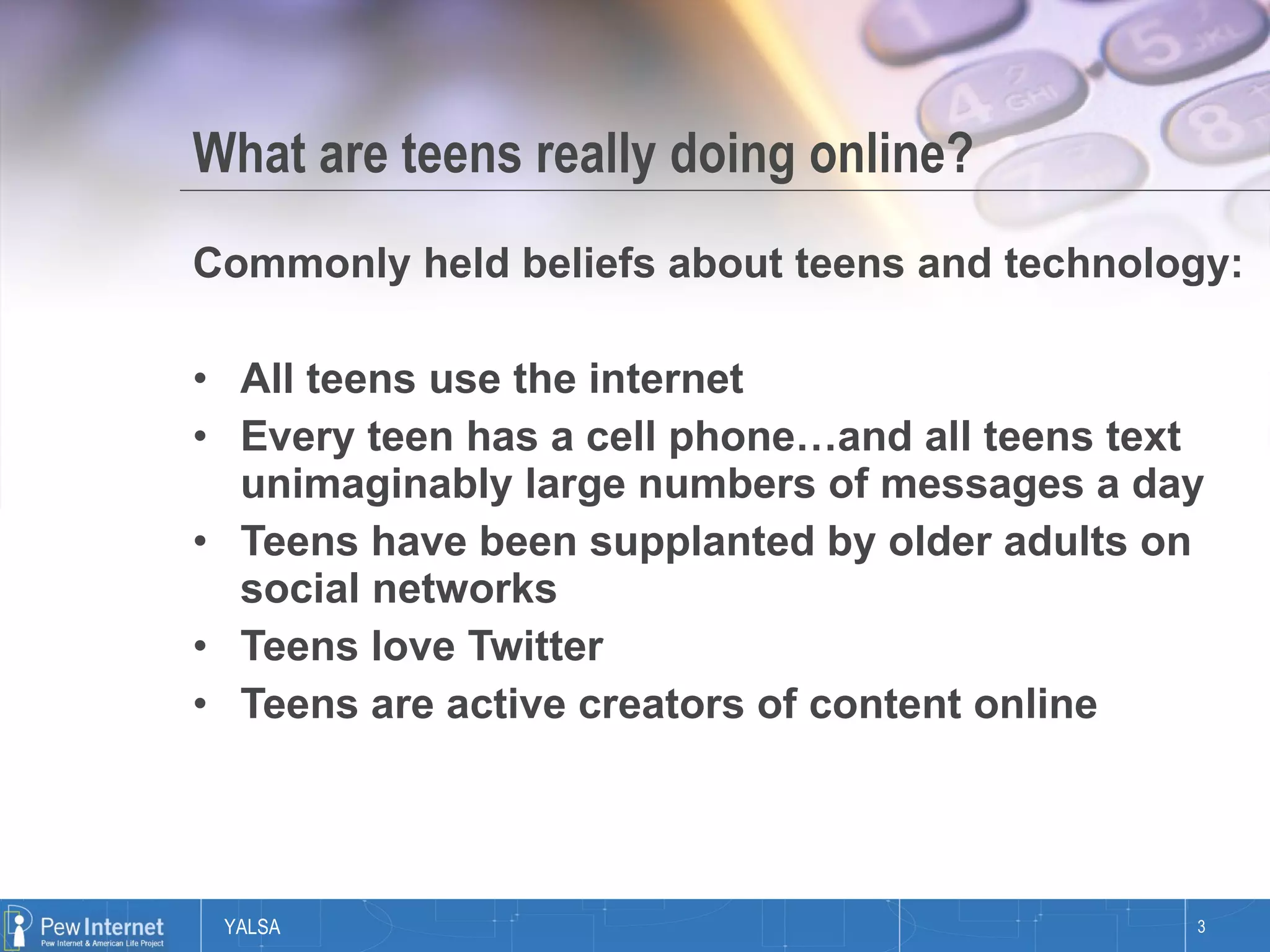 What are teens really doing online?

Commonly held beliefs about teens and technology:

• All teens use the internet
• Every teen has a cell phone…and all teens text unimaginably large numbers of messages a day
• Teens have been supplanted by older adults on social networks
• Teens love Twitter
• Teens are active creators of content online

Pew Internet
Pew Internet & American Life Project

YALSA

3